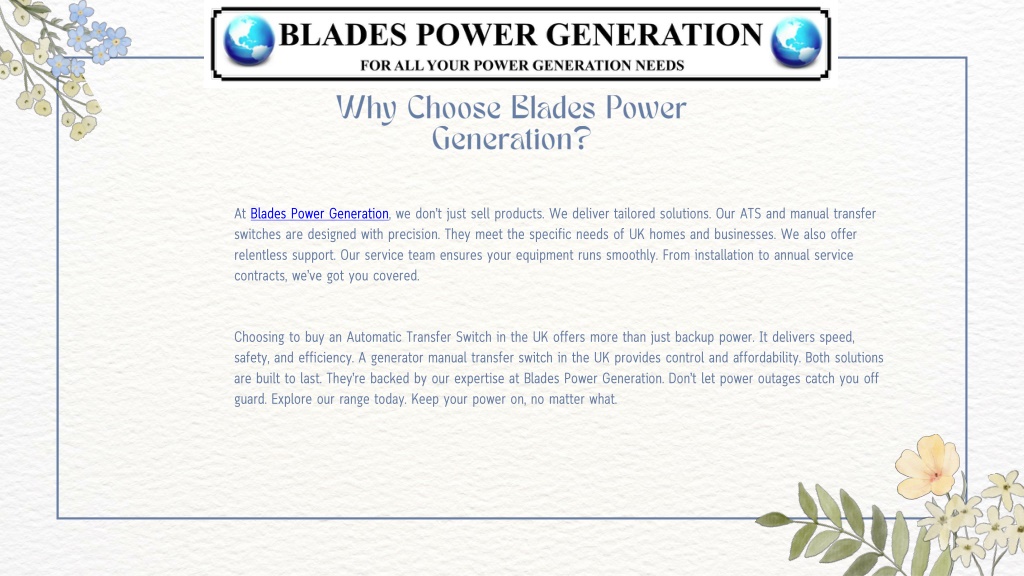 BLADES POWER GENERATION
FOR ALL YOUR POWER GENERATION NEEDS

Why Choose Blades Power Generation?

At Blades Power Generation, we don't just sell products. We deliver tailored solutions. Our ATS and manual transfer switches are designed with precision. They meet the specific needs of UK homes and businesses. We also offer relentless support. Our service team ensures your equipment runs smoothly. From installation to annual service contracts, we've got you covered.

Choosing to buy an Automatic Transfer Switch in the UK offers more than just backup power. It delivers speed, safety, and efficiency. A generator manual transfer switch in the UK provides control and affordability. Both solutions are built to last. They're backed by our expertise at Blades Power Generation. Don't let power outages catch you off guard. Explore our range today. Keep your power on, no matter what.